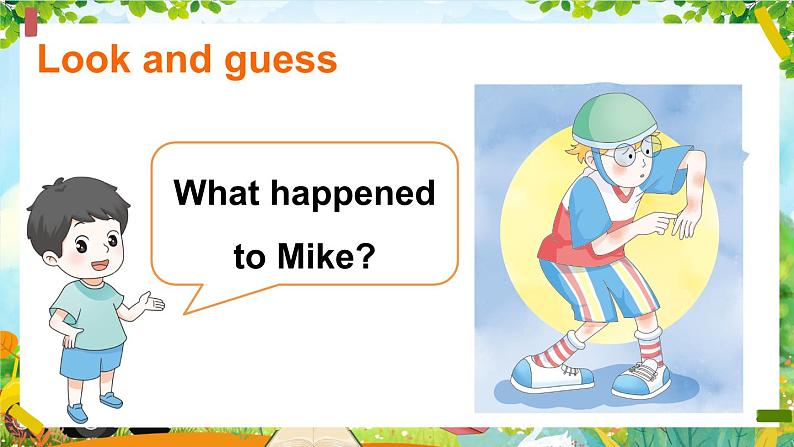 Look and guess

What happened to Mike?